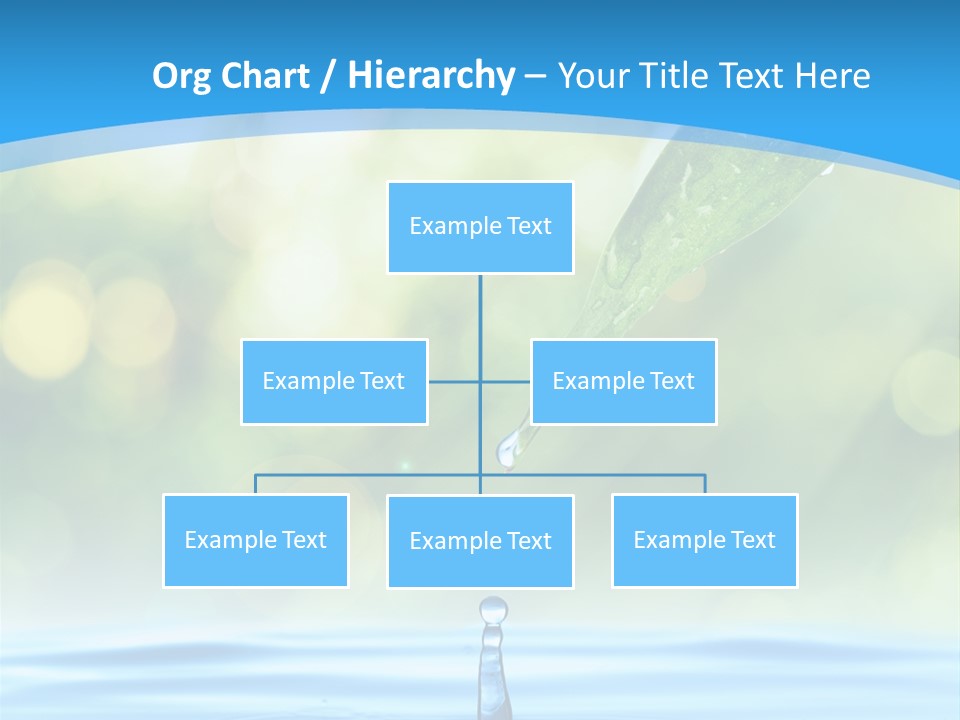 Org Chart / Hierarchy – Your Title Text Here

Example Text

Example Text

Example Text

Example Text

Example Text

Example Text